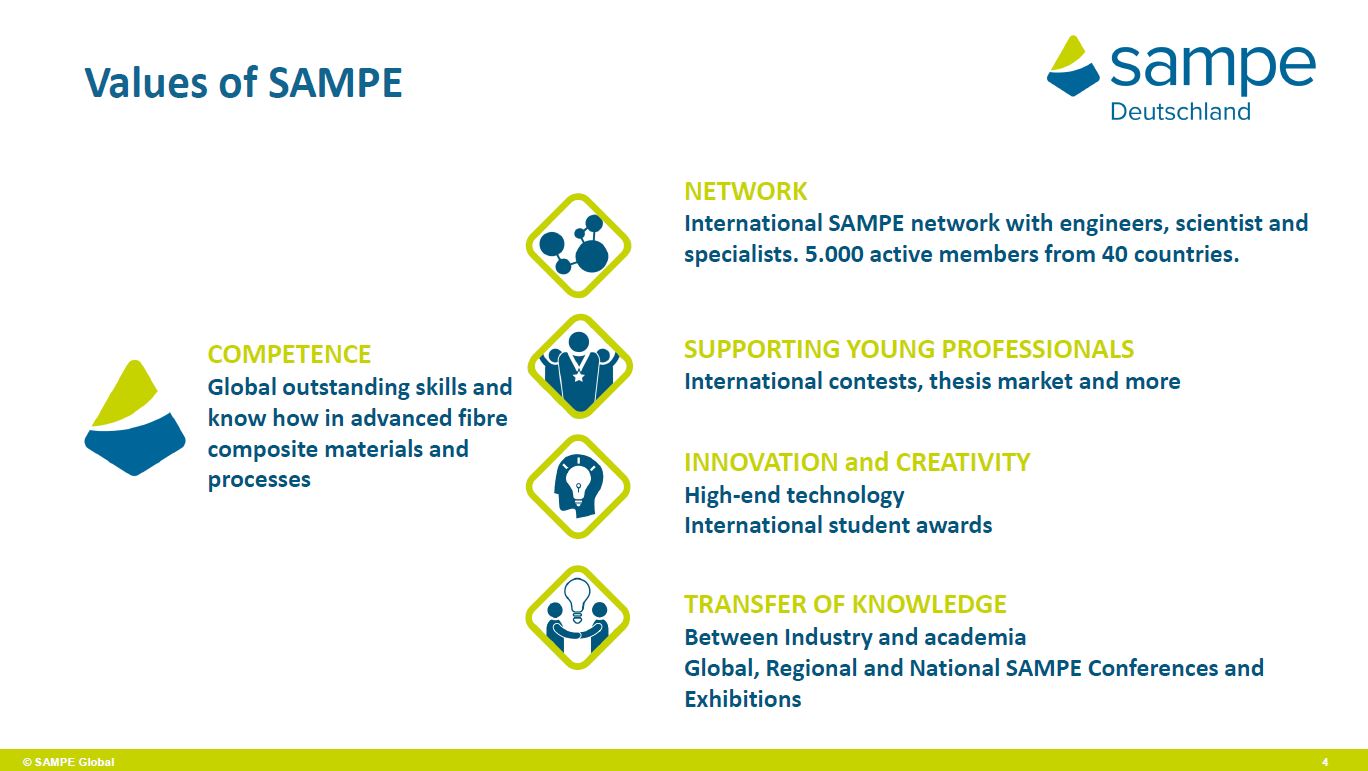 Values of SAMPE

sampe
Deutschland

COMPETENCE
Global outstanding skills and know how in advanced fibre composite materials and processes

NETWORK
International SAMPE network with engineers, scientist and specialists. 5.000 active members from 40 countries.

SUPPORTING YOUNG PROFESSIONALS
International contests, thesis market and more

INNOVATION and CREATIVITY
High-end technology
International student awards

TRANSFER OF KNOWLEDGE
Between Industry and academia
Global, Regional and National SAMPE Conferences and Exhibitions

© SAMPE Global

4